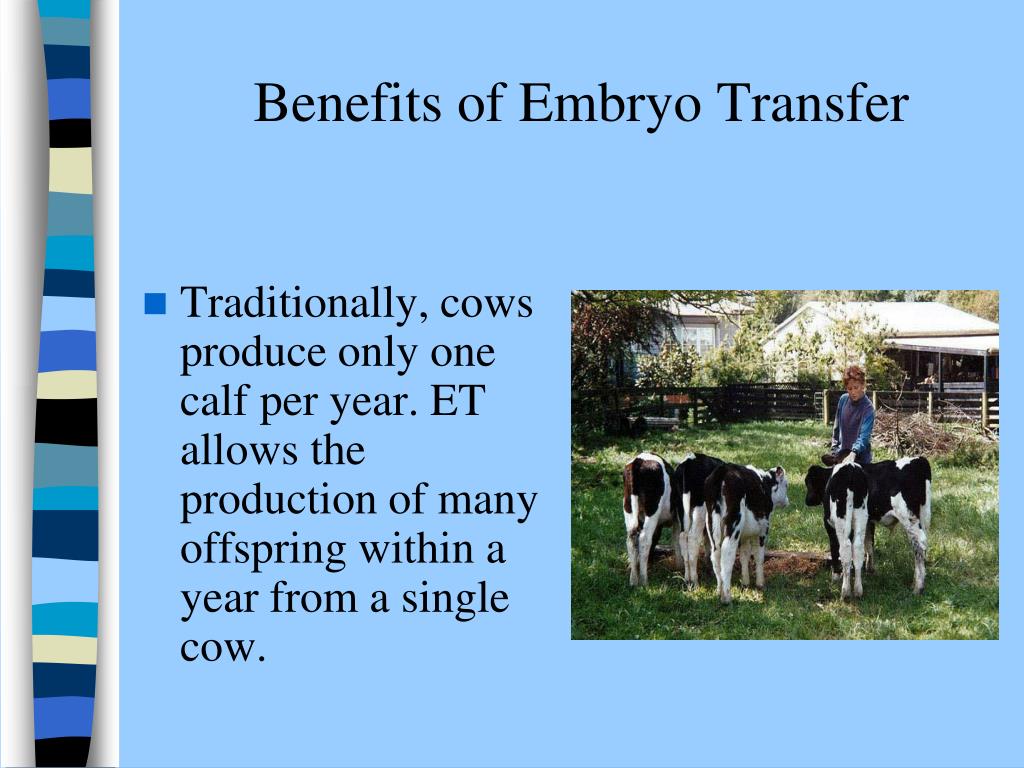 Benefits of Embryo Transfer

Traditionally, cows produce only one calf per year. ET allows the production of many offspring within a year from a single cow.